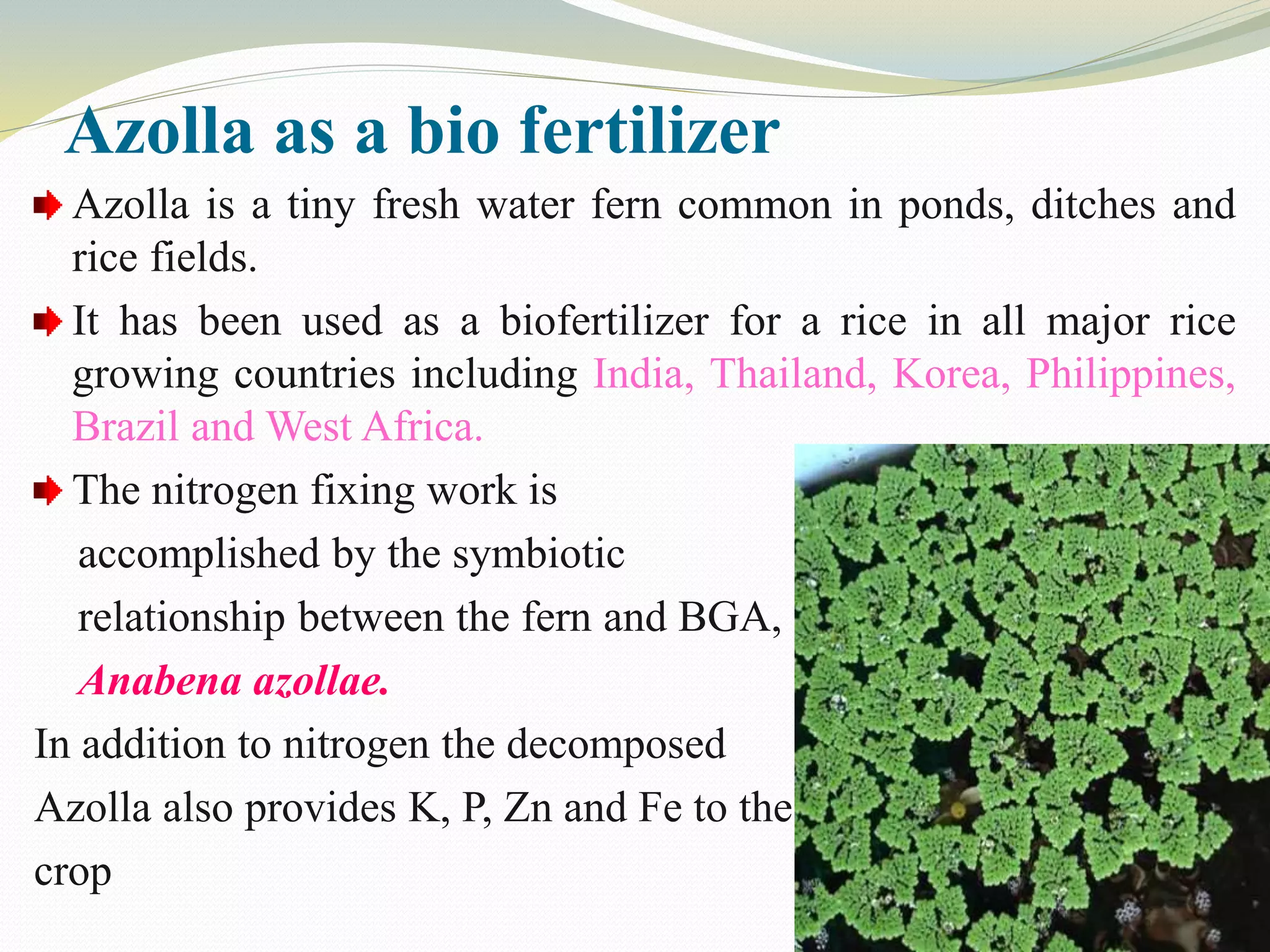 Azolla as a bio fertilizer

Azolla is a tiny fresh water fern common in ponds, ditches and rice fields.

It has been used as a biofertilizer for a rice in all major rice growing countries including India, Thailand, Korea, Philippines, Brazil and West Africa.

The nitrogen fixing work is accomplished by the symbiotic relationship between the fern and BGA, Anabena azollae.

In addition to nitrogen the decomposed Azolla also provides K, P, Zn and Fe to the crop